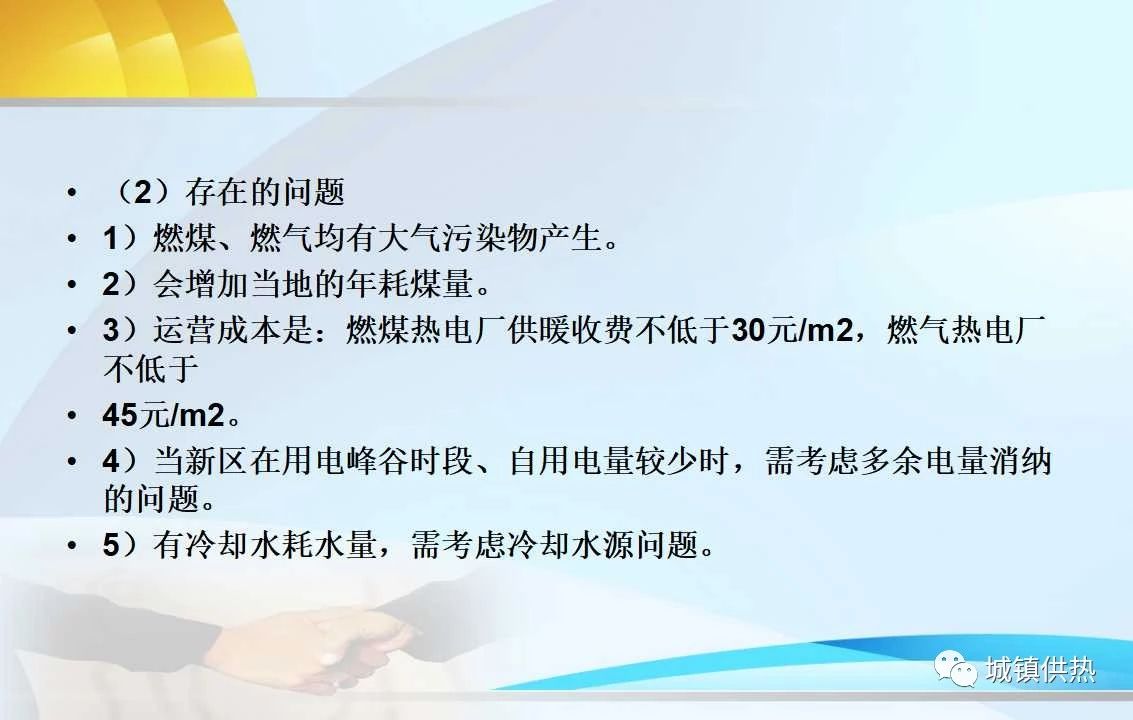 • （2）存在的问题
• 1）燃煤、燃气均有大气污染物产生。
• 2）会增加当地的年耗煤量。
• 3）运营成本是：燃煤热电厂供暖收费不低于30元/m2，燃气热电厂不低于
• 45元/m2。
• 4）当新区在用电峰谷时段、自用电量较少时，需考虑多余电量消纳的问题。
• 5）有冷却水耗水量，需考虑冷却水源问题。

城镇供热